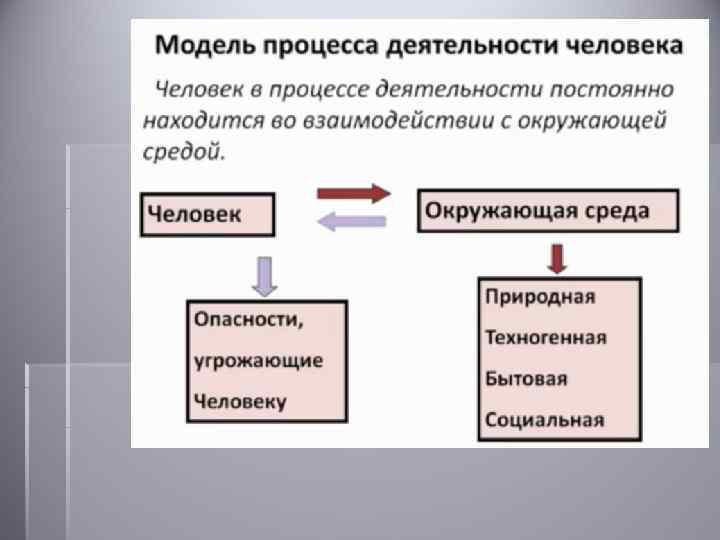 Модель процесса деятельности человека

Человек в процессе деятельности постоянно находится во взаимодействии с окружающей средой.

Человек

Окружающая среда

Опасности, угрожающие Человеку

Природная

Техногенная

Бытовая

Социальная